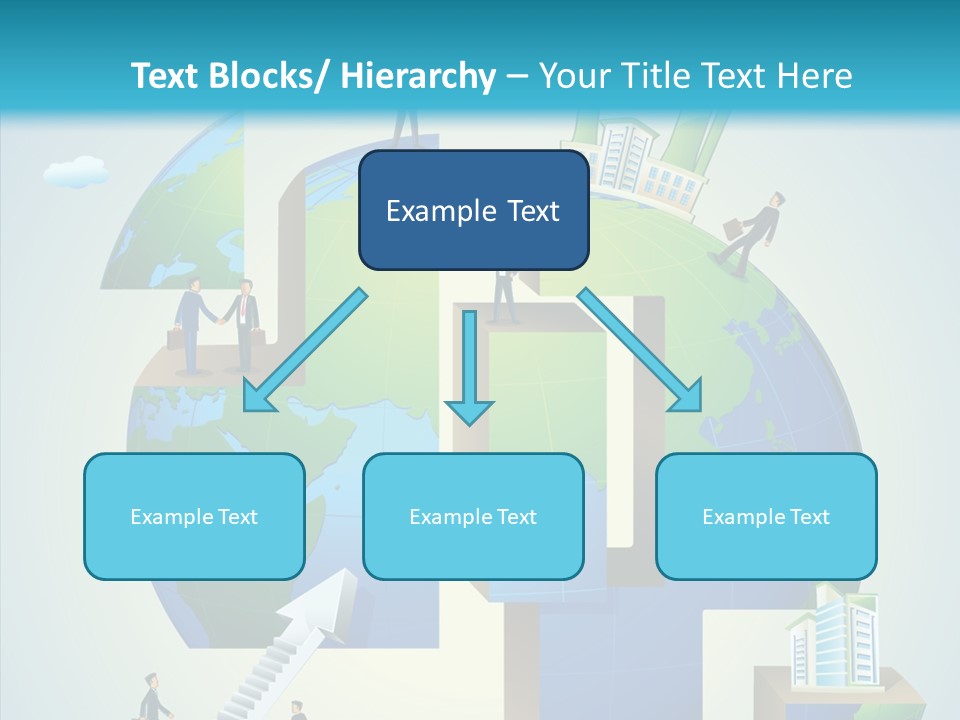 Text Blocks/ Hierarchy – Your Title Text Here

Example Text

Example Text

Example Text

Example Text